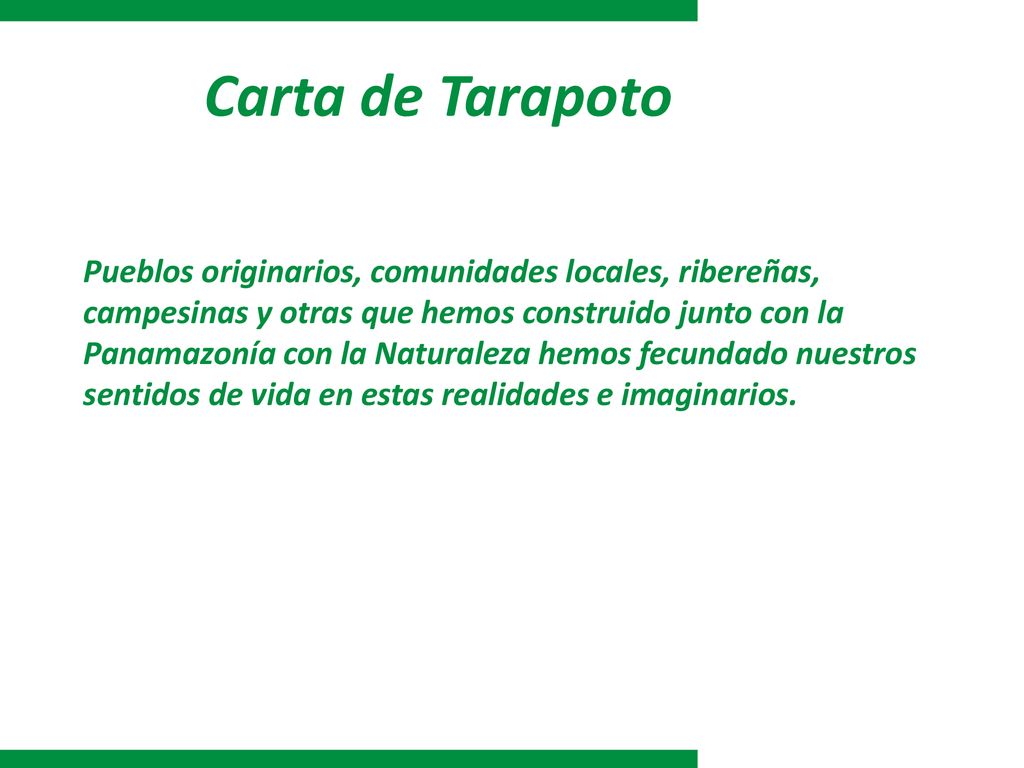 Carta de Tarapoto

Pueblos originarios, comunidades locales, ribereñas, campesinas y otras que hemos construido junto con la Panamazonía con la Naturaleza hemos fecundado nuestros sentidos de vida en estas realidades e imaginarios.